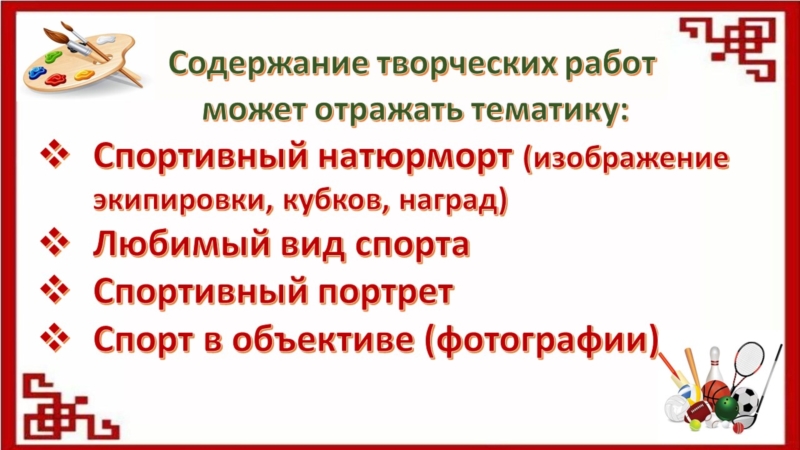 Содержание творческих работ может отражать тематику:

❖ Спортивный натюрморт (изображение экипировки, кубков, наград)
❖ Любимый вид спорта
❖ Спортивный портрет
❖ Спорт в объективе (фотографии)